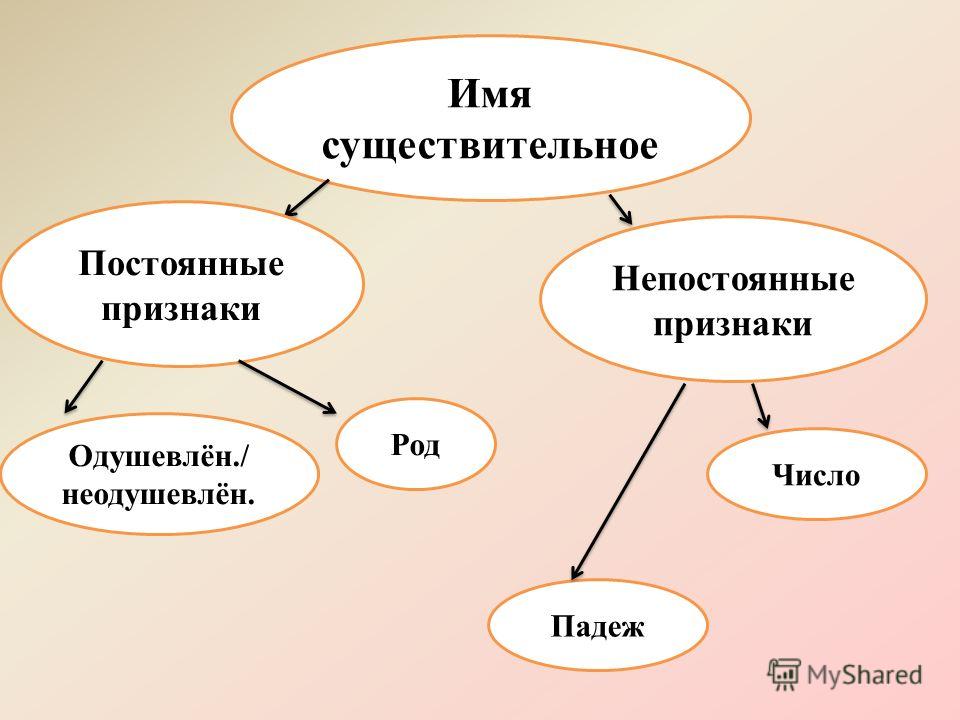 Имя существительное

Постоянные признаки

Непостоянные признаки

Одушевлён./ неодушевлён.

Род

Число

Падеж

MyShared